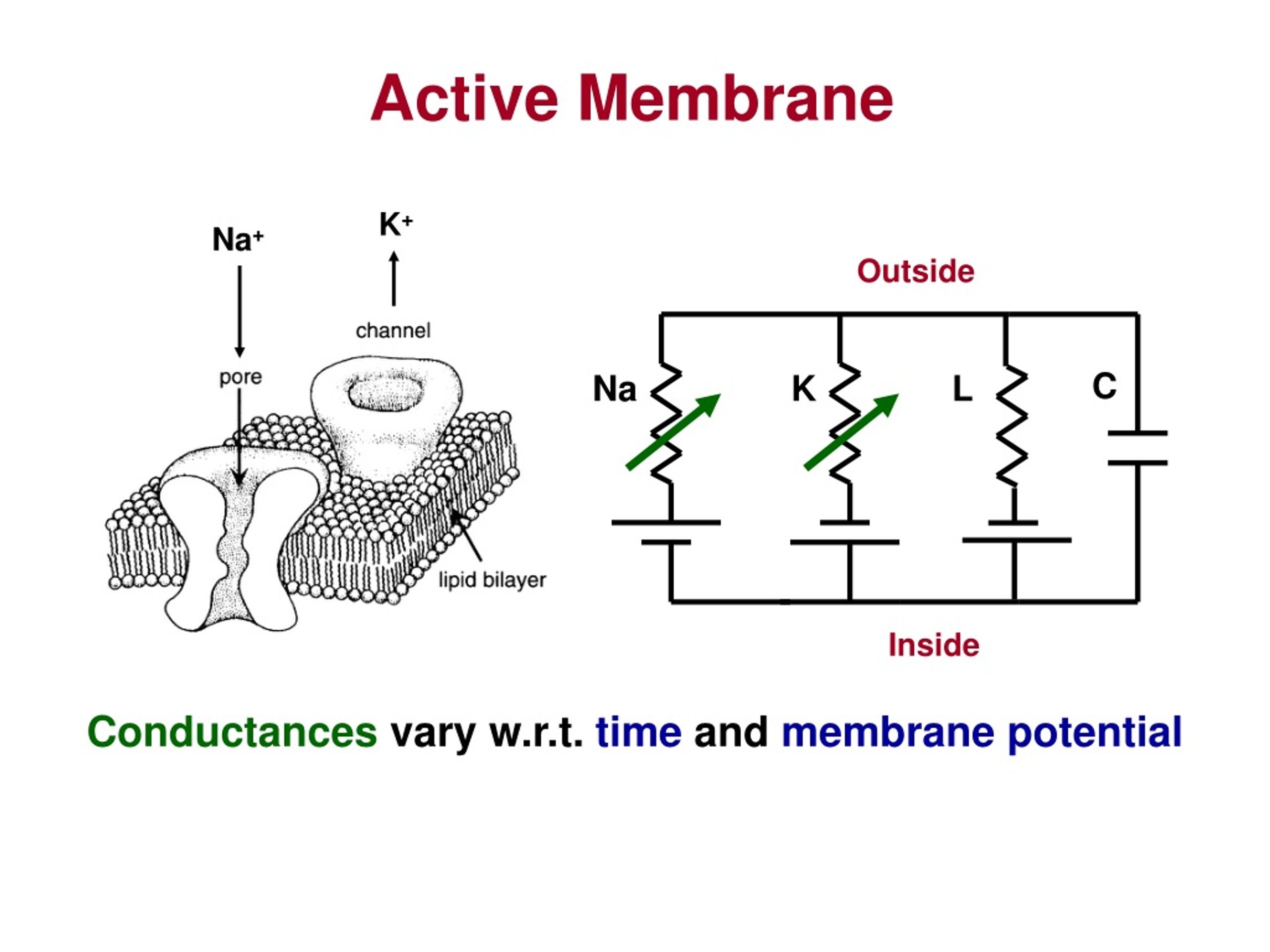 Active Membrane

$Na^+$

$K^+$

channel

pore

lipid bilayer

Outside

Na

K

L

C

Inside

Conductances vary w.r.t. time and membrane potential